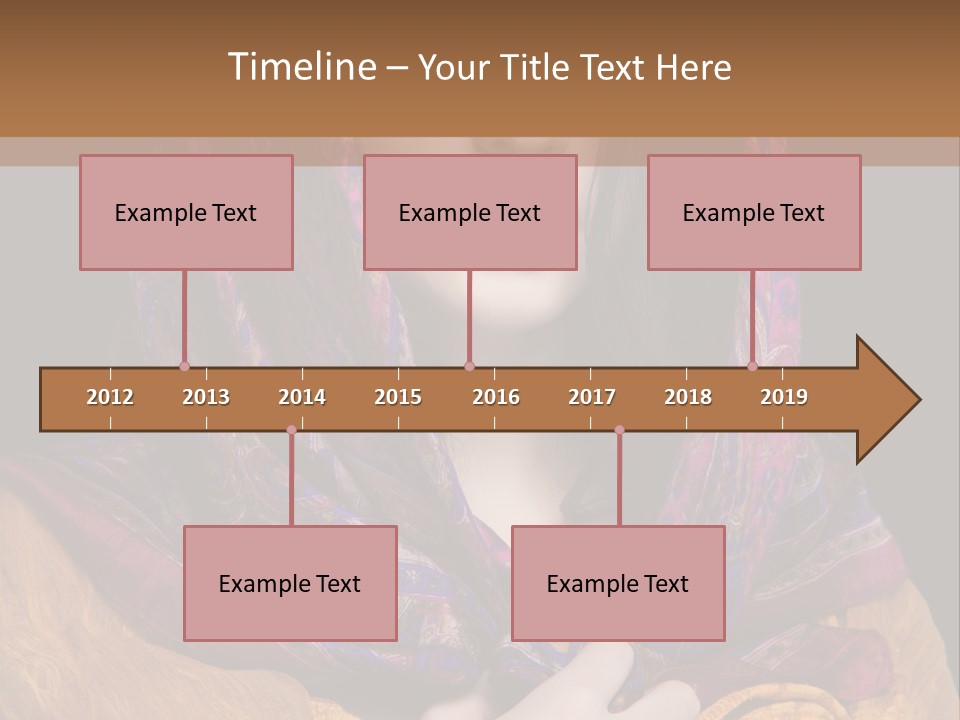 Timeline – Your Title Text Here

Example Text

Example Text

Example Text

2012 2013 2014 2015 2016 2017 2018 2019

Example Text

Example Text